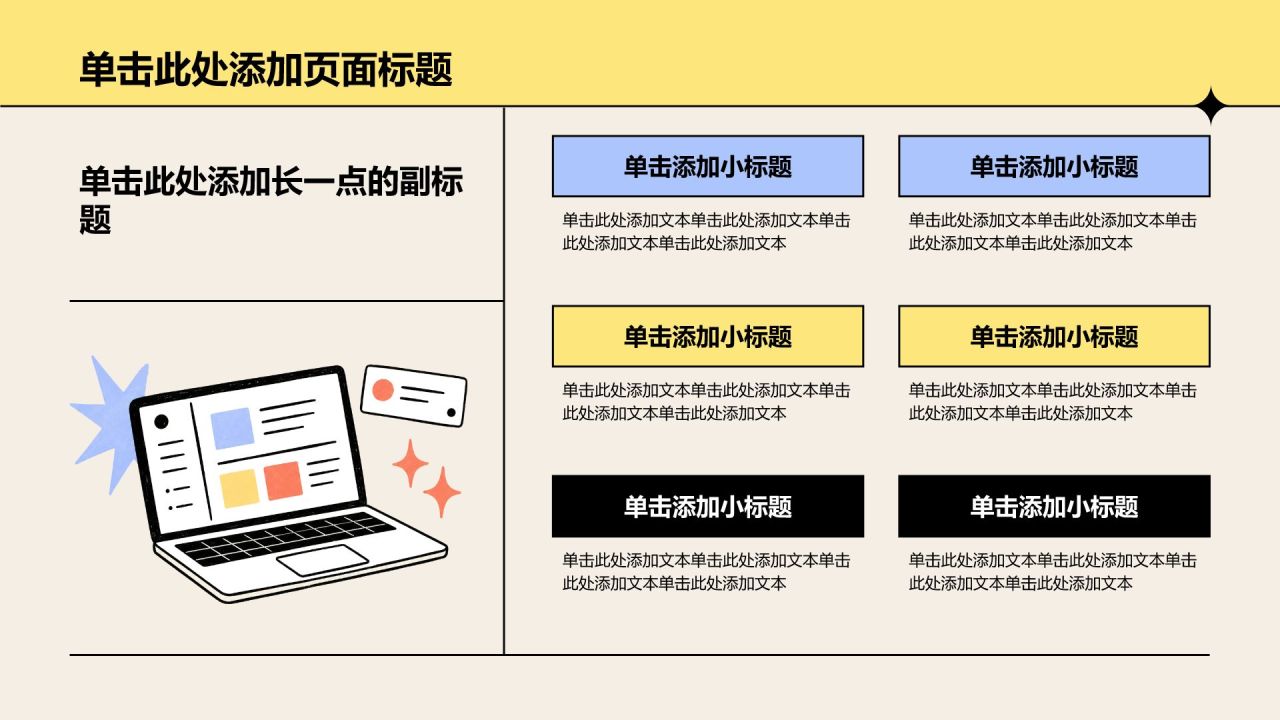 单击此处添加页面标题

单击此处添加长一点的副标题

单击添加小标题

单击此处添加文本单击此处添加文本单击此处添加文本单击此处添加文本

单击添加小标题

单击此处添加文本单击此处添加文本单击此处添加文本单击此处添加文本

单击添加小标题

单击此处添加文本单击此处添加文本单击此处添加文本单击此处添加文本

单击添加小标题

单击此处添加文本单击此处添加文本单击此处添加文本单击此处添加文本

单击添加小标题

单击此处添加文本单击此处添加文本单击此处添加文本单击此处添加文本

单击添加小标题

单击此处添加文本单击此处添加文本单击此处添加文本单击此处添加文本